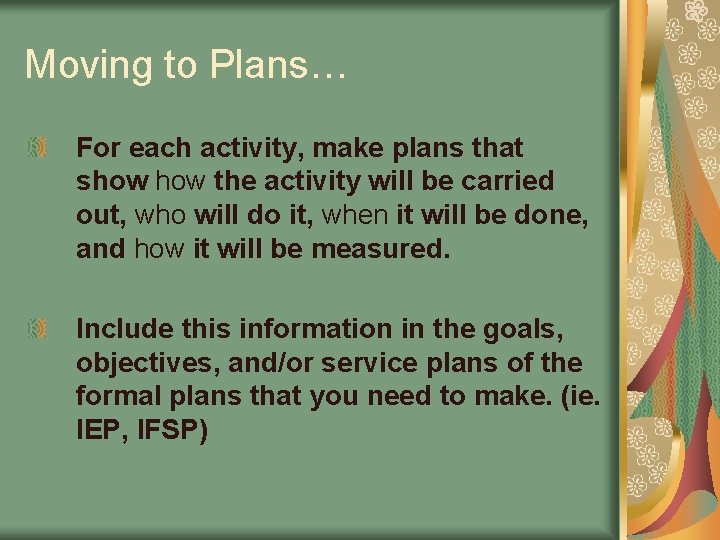 Moving to Plans…

For each activity, make plans that show how the activity will be carried out, who will do it, when it will be done, and how it will be measured.

Include this information in the goals, objectives, and/or service plans of the formal plans that you need to make. (ie. IEP, IFSP)